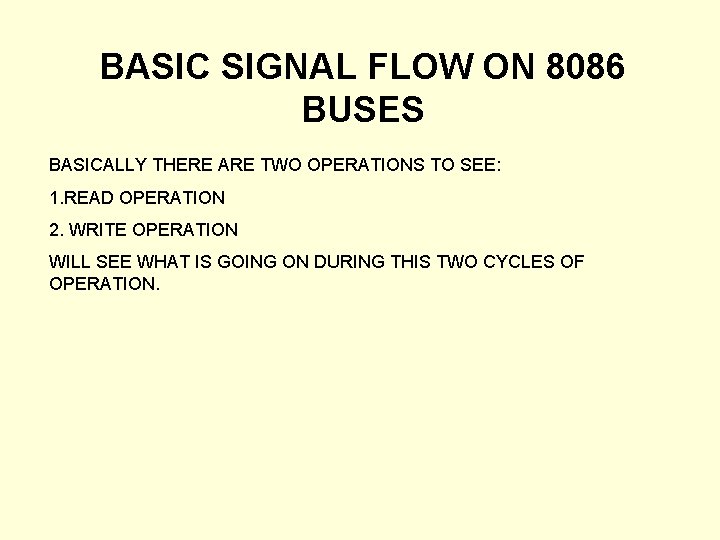 BASIC SIGNAL FLOW ON 8086 BUSES

BASICALLY THERE ARE TWO OPERATIONS TO SEE:

1.READ OPERATION

2. WRITE OPERATION

WILL SEE WHAT IS GOING ON DURING THIS TWO CYCLES OF OPERATION.